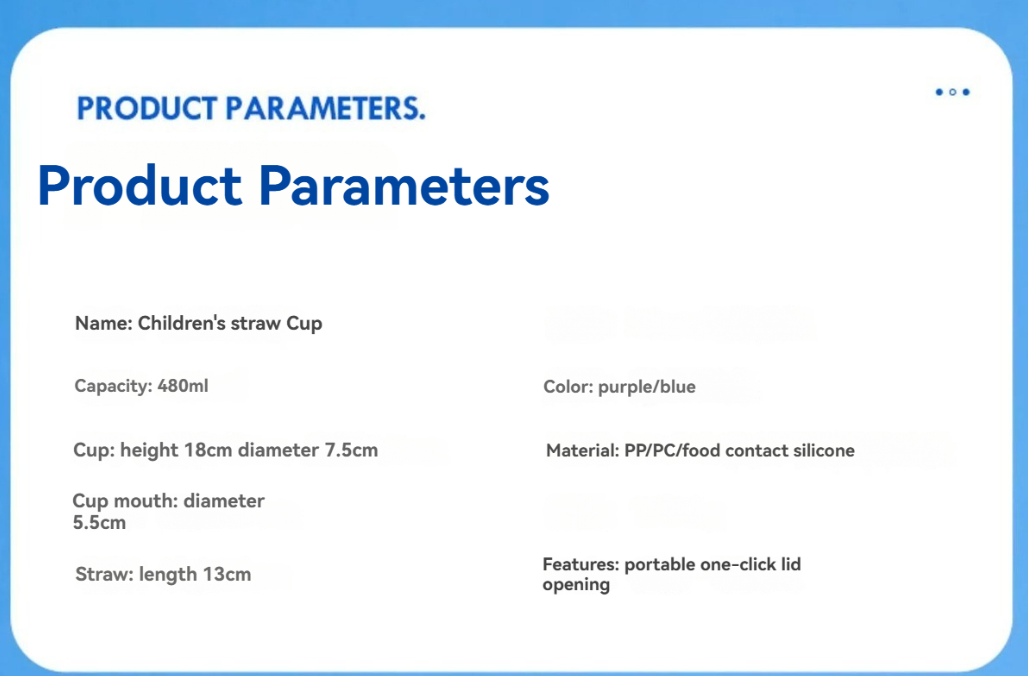 PRODUCT PARAMETERS.

Product Parameters

Name: Children's straw Cup

Capacity: 480ml

Cup: height 18cm diameter 7.5cm

Cup mouth: diameter 5.5cm

Straw: length 13cm

Color: purple/blue

Material: PP/PC/food contact silicone

Features: portable one-click lid opening